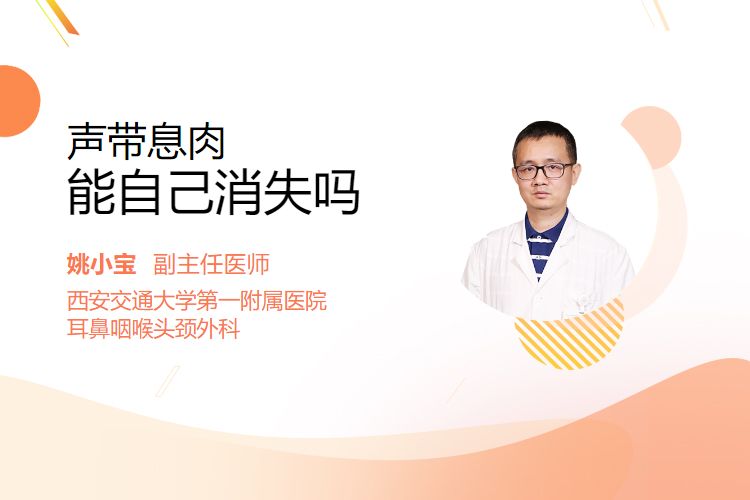 声带息肉
能自己消失吗

姚小宝 副主任医师
西安交通大学第一附属医院
耳鼻咽喉头颈外科